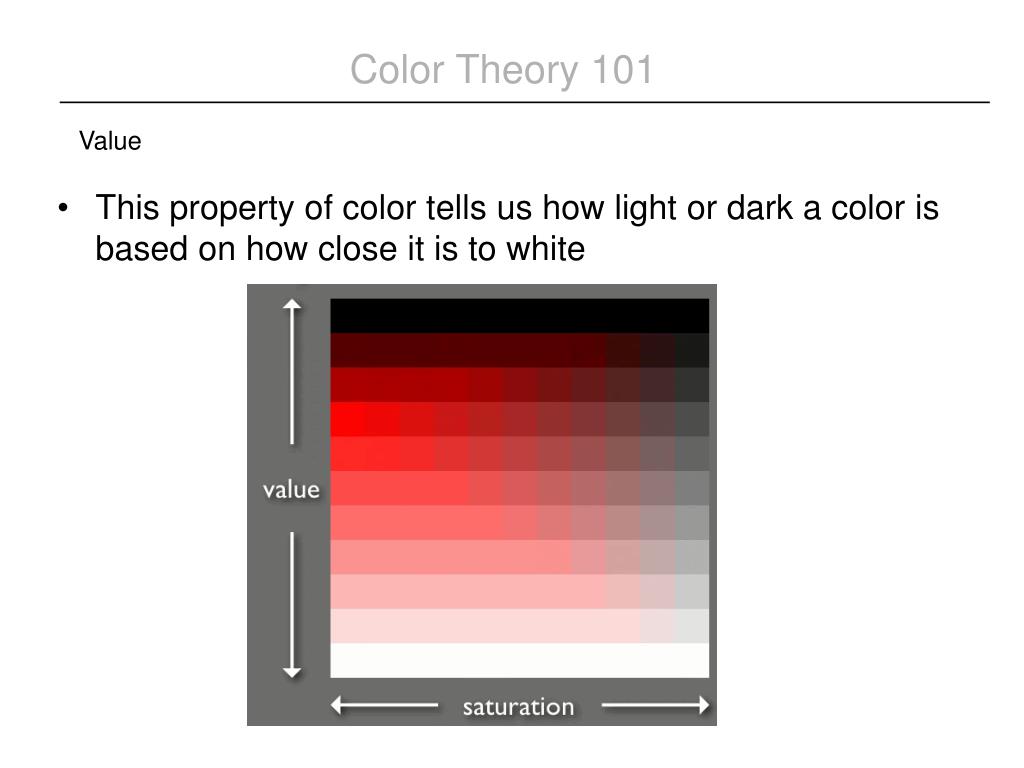 Color Theory 101

Value

• This property of color tells us how light or dark a color is based on how close it is to white

value

saturation